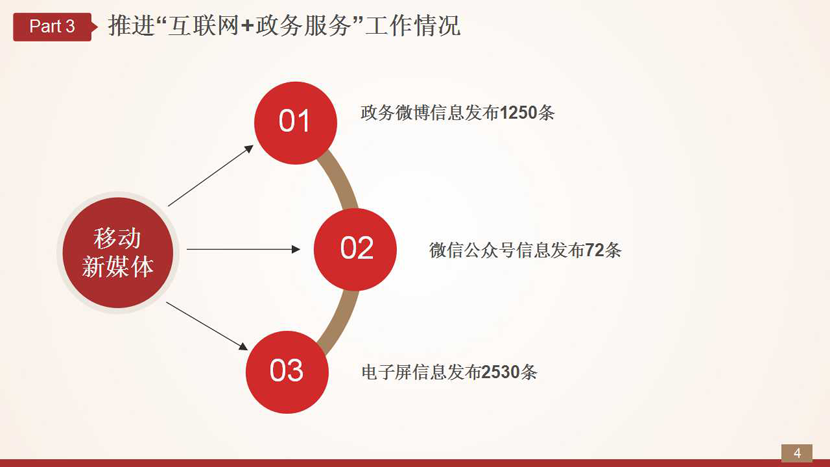 Part 3 推进“互联网+政务服务”工作情况

移动新媒体

01 政务微博信息发布1250条

02 微信公众号信息发布72条

03 电子屏信息发布2530条

4